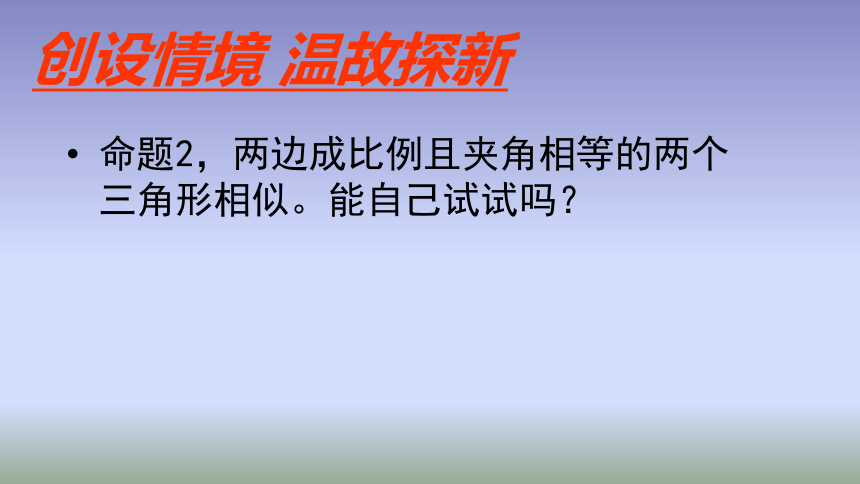 创设情境 温故探新

• 命题2，两边成比例且夹角相等的两个三角形相似。能自己试试吗？